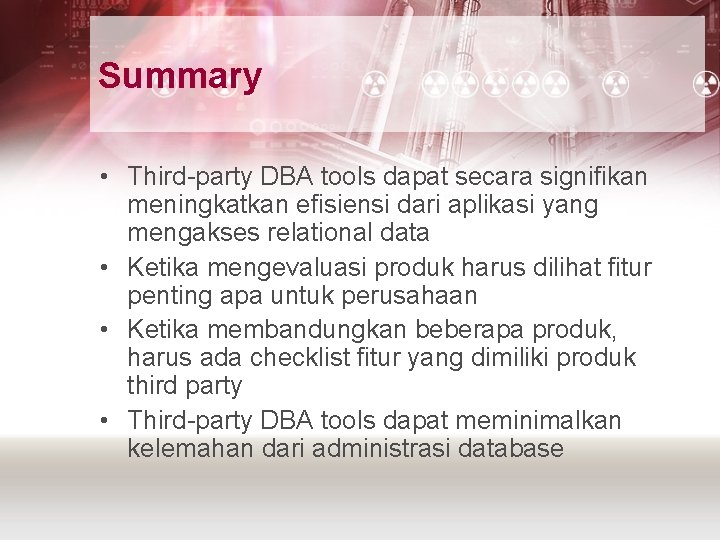 Summary

• Third-party DBA tools dapat secara signifikan meningkatkan efisiensi dari aplikasi yang mengakses relational data
• Ketika mengevaluasi produk harus dilihat fitur penting apa untuk perusahaan
• Ketika membandungkan beberapa produk, harus ada checklist fitur yang dimiliki produk third party
• Third-party DBA tools dapat meminimalkan kelemahan dari administrasi database